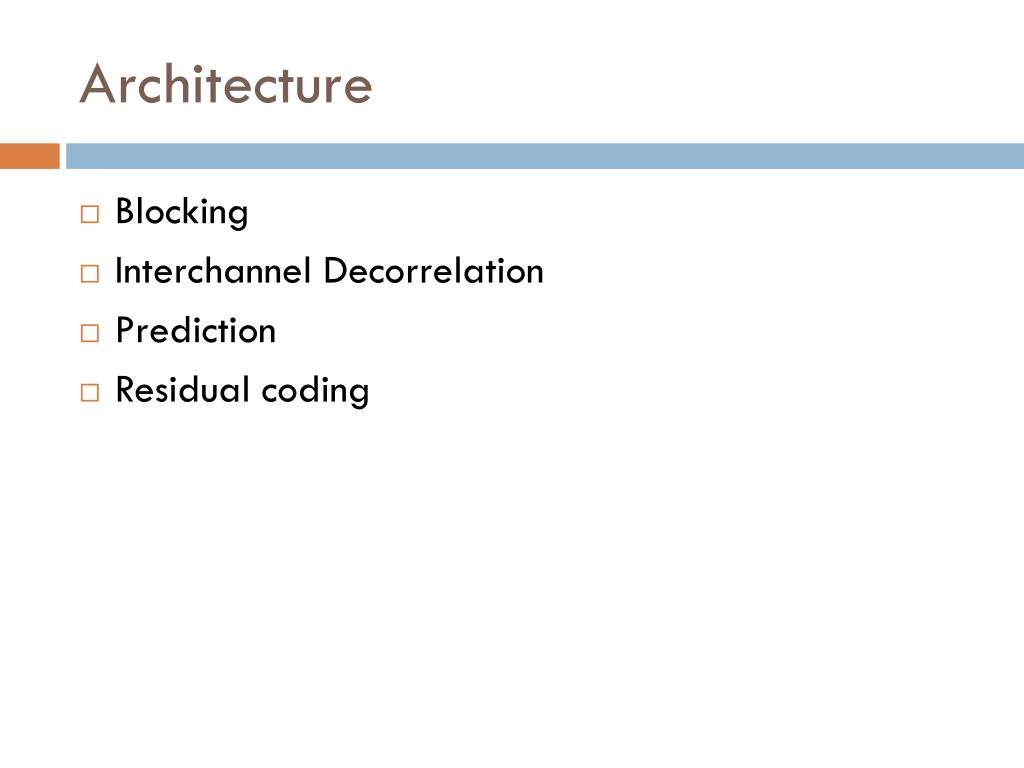 Architecture

□ Blocking
□ Interchannel Decorrelation
□ Prediction
□ Residual coding